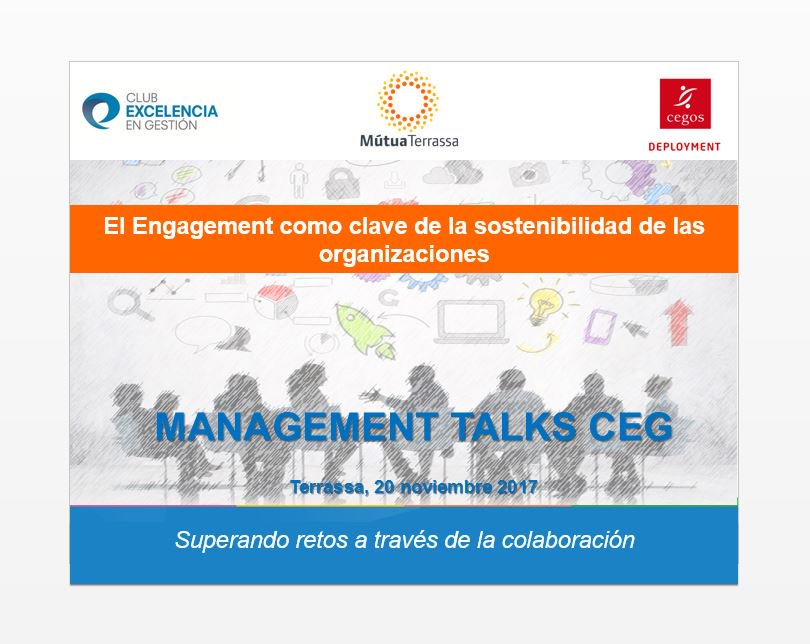 CLUB EXCELENCIA EN GESTIÓN

MútuaTerrassa

cegos
DEPLOYMENT

El Engagement como clave de la sostenibilidad de las organizaciones

MANAGEMENT TALKS CEG

Terrassa, 20 noviembre 2017

Superando retos a través de la colaboración